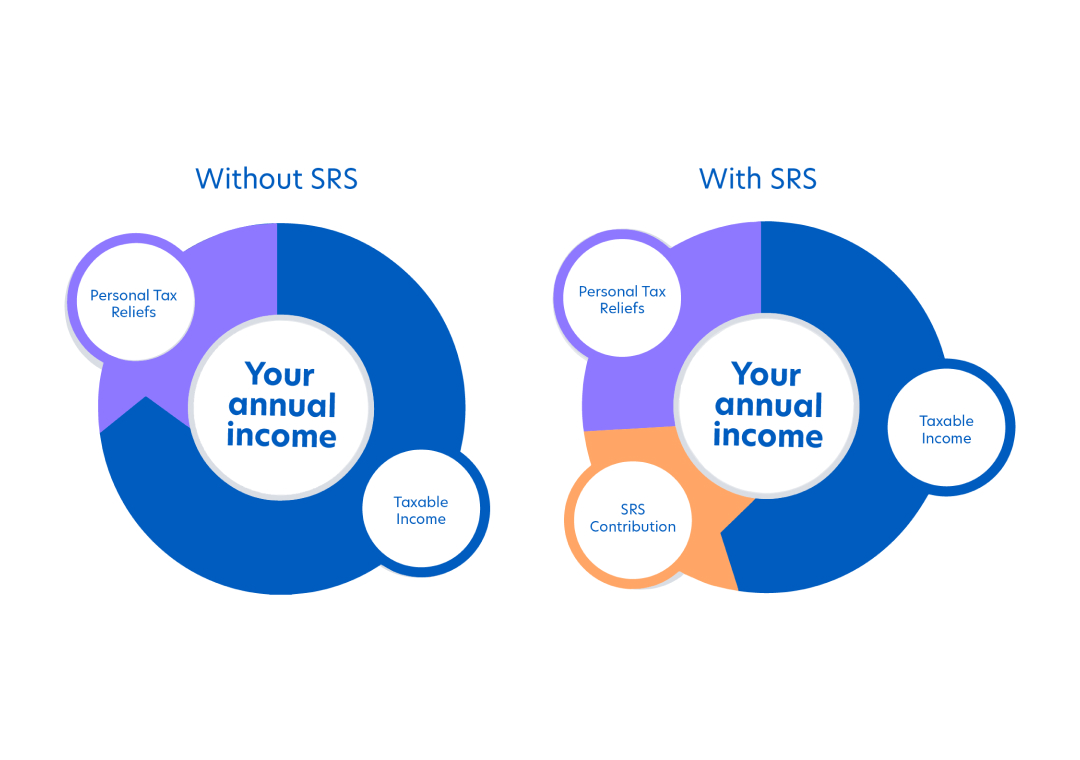 Without SRS

Personal Tax Reliefs

Your annual income

Taxable Income

With SRS

Personal Tax Reliefs

Your annual income

Taxable Income

SRS Contribution